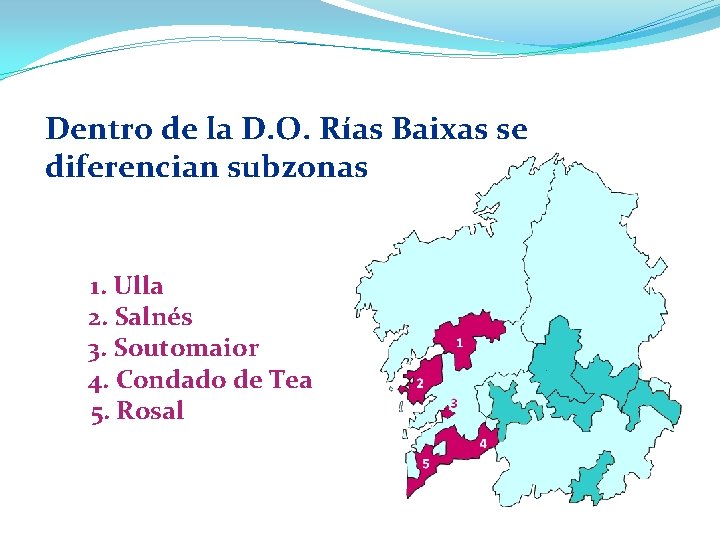 Dentro de la D.O. Rías Baixas se diferencian subzonas

1. Ulla
2. Salnés
3. Soutomaior
4. Condado de Tea
5. Rosal

1
2
3
4
5